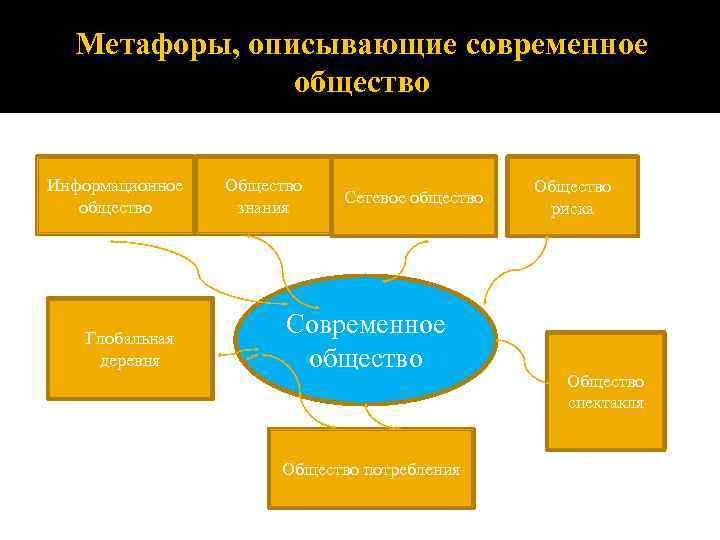 Метафоры, описывающие современное общество

Информационное общество

Общество знания

Сетевое общество

Общество риска

Глобальная деревня

Современное общество

Общество спектакля

Общество потребления